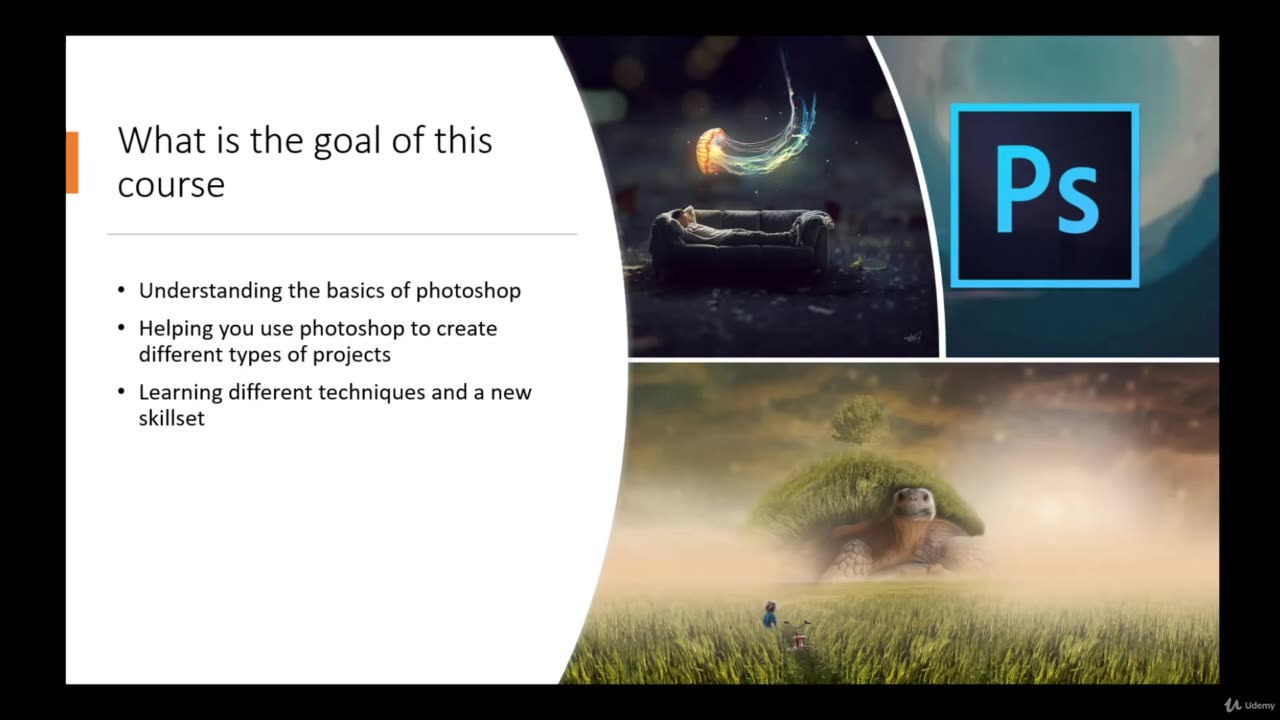 What is the goal of this course

• Understanding the basics of photoshop
• Helping you use photoshop to create different types of projects
• Learning different techniques and a new skillset

Ps

Udemy